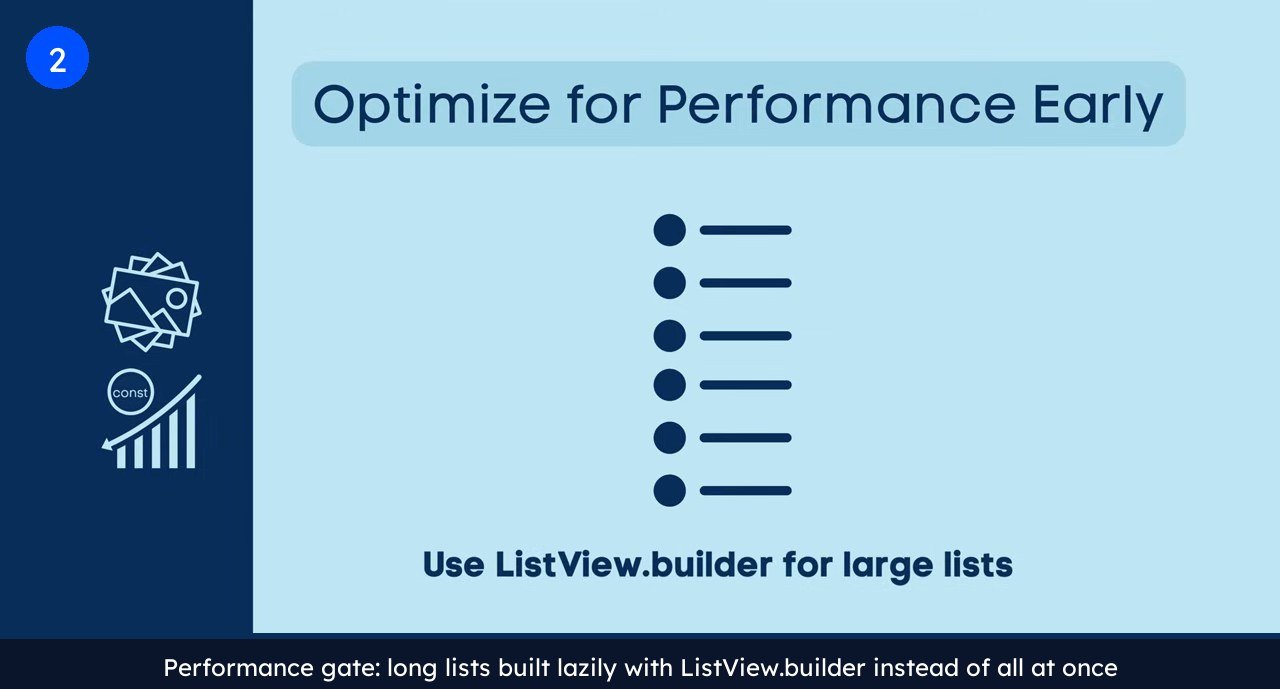 2

Optimize for Performance Early

const

Use ListView.builder for large lists

Performance gate: long lists built lazily with ListView.builder instead of all at once